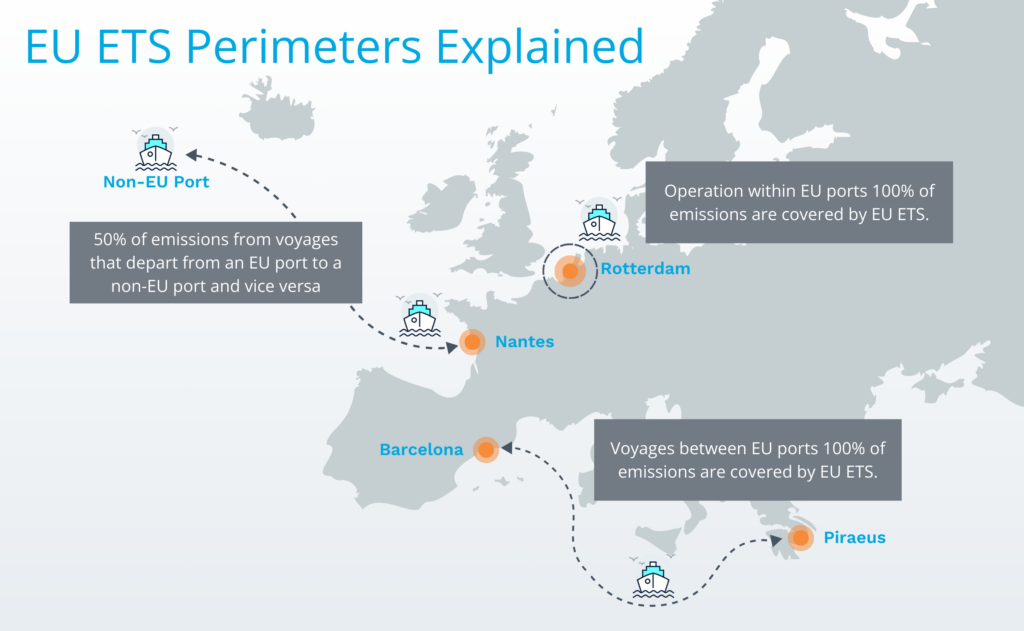 EU ETS Perimeters Explained

Non-EU Port

50% of emissions from voyages that depart from an EU port to a non-EU port and vice versa

Operation within EU ports 100% of emissions are covered by EU ETS.

Rotterdam

Nantes

Barcelona

Voyages between EU ports 100% of emissions are covered by EU ETS.

Piraeus